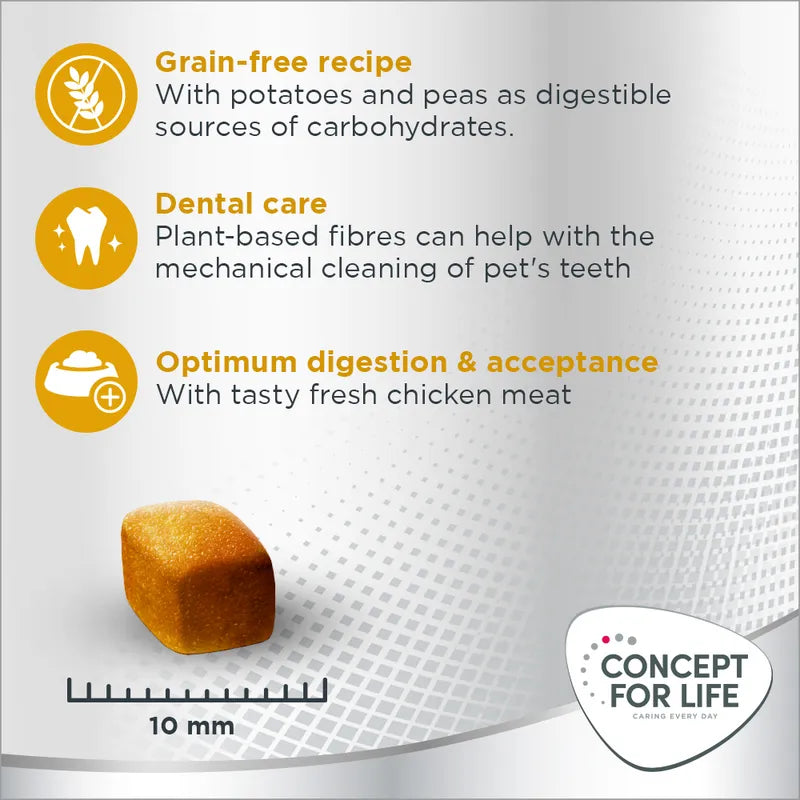 Grain-free recipe
With potatoes and peas as digestible sources of carbohydrates.

Dental care
Plant-based fibres can help with the mechanical cleaning of pet's teeth

Optimum digestion & acceptance
With tasty fresh chicken meat

10 mm

CONCEPT FOR LIFE
CARING EVERY DAY